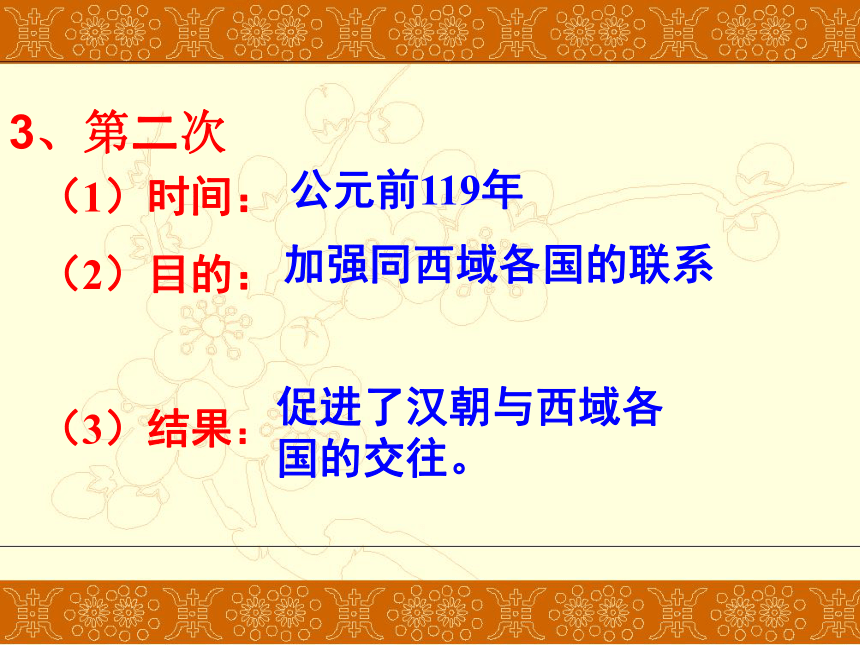 3、第二次

（1）时间：公元前119年

（2）目的：加强同西域各国的联系

（3）结果：促进了汉朝与西域各国的交往。